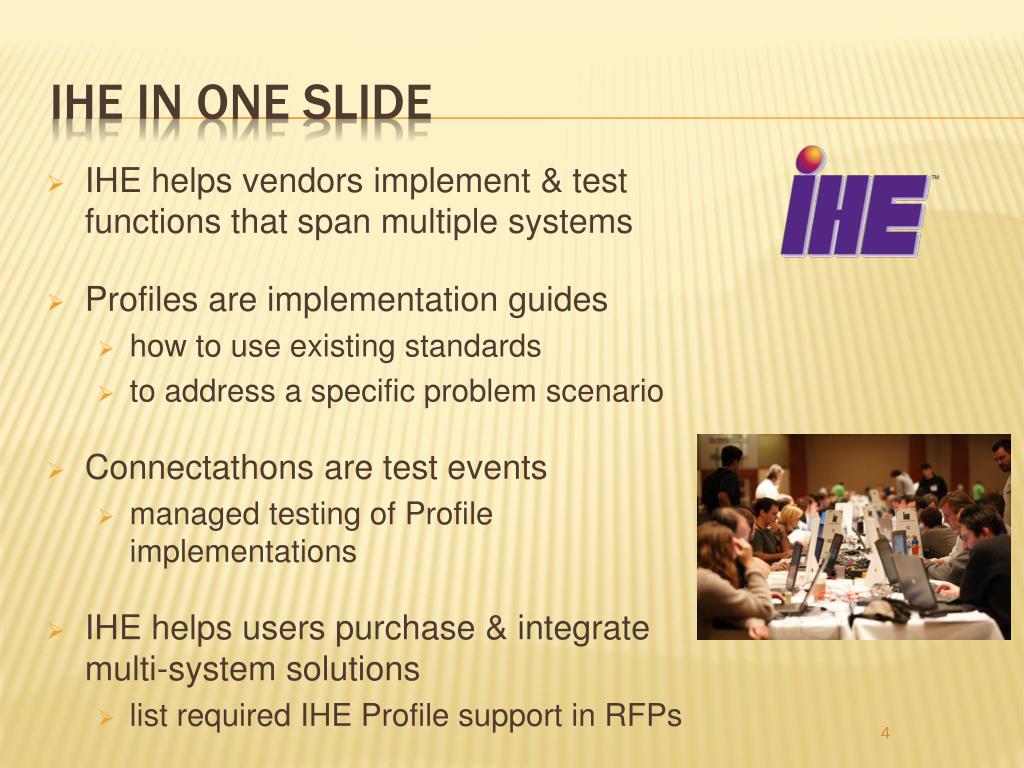 IHE IN ONE SLIDE

IHE helps vendors implement & test functions that span multiple systems

IHE™

Profiles are implementation guides
how to use existing standards
to address a specific problem scenario

Connectathons are test events
managed testing of Profile implementations

IHE helps users purchase & integrate multi-system solutions
list required IHE Profile support in RFPs

4